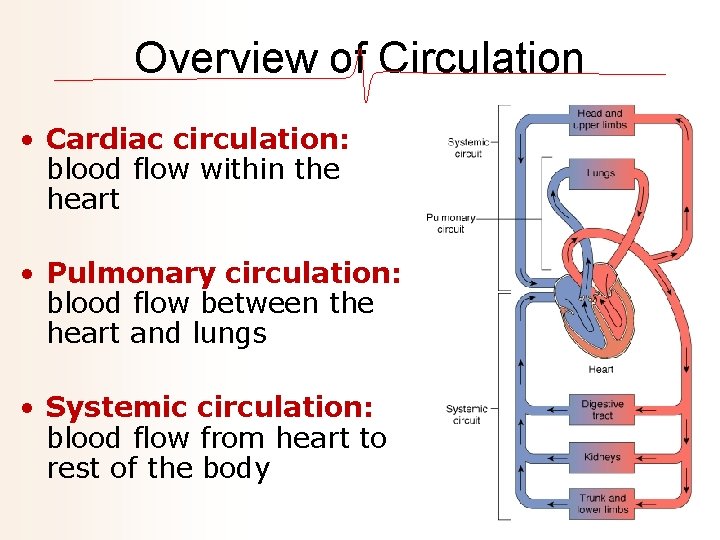 Overview of Circulation

• Cardiac circulation: blood flow within the heart

• Pulmonary circulation: blood flow between the heart and lungs

• Systemic circulation: blood flow from heart to rest of the body

Systemic circuit

Head and upper limbs

Lungs

Pulmonary circuit

Heart

Systemic circuit

Digestive tract

Kidneys

Trunk and lower limbs